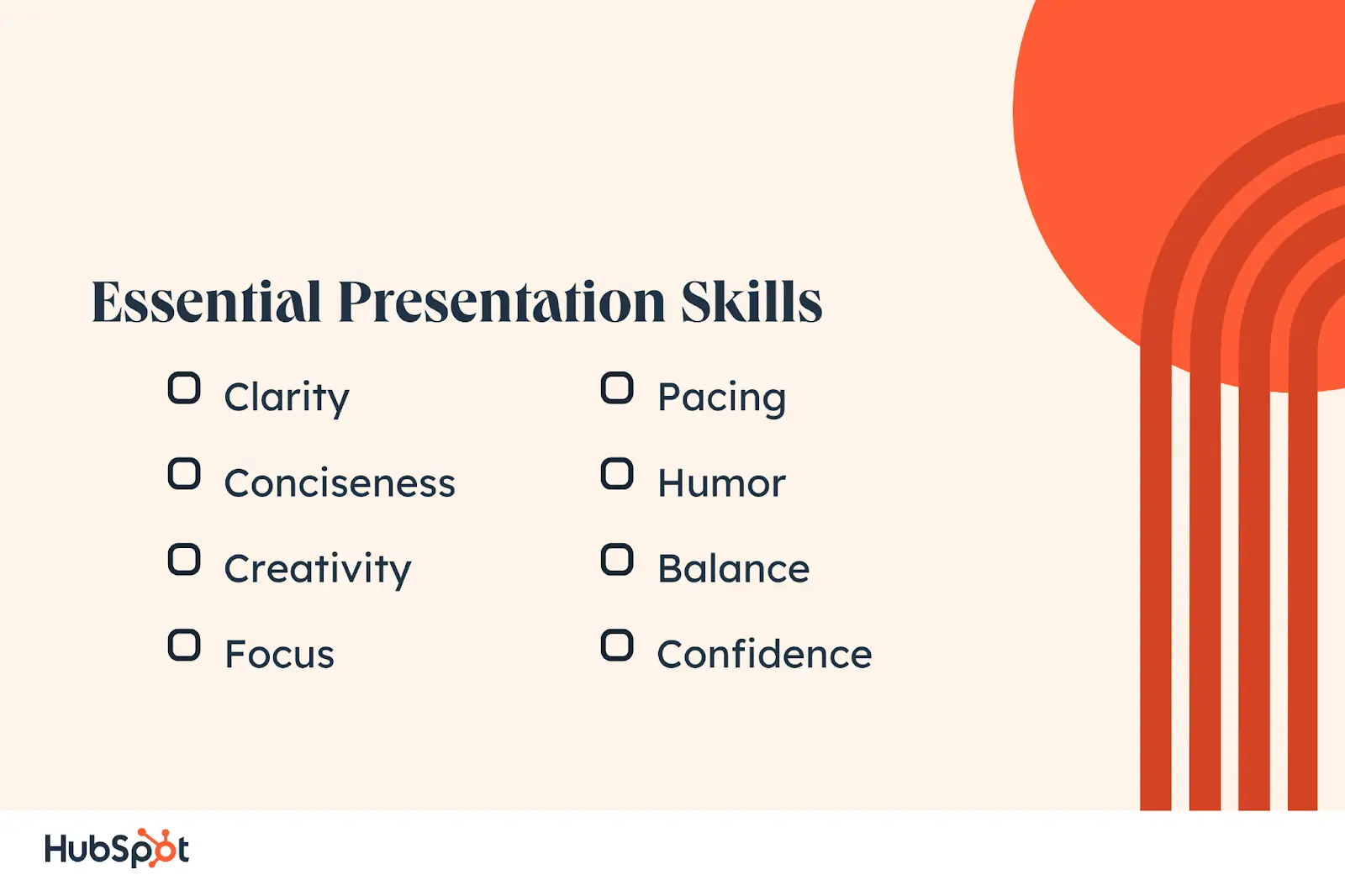 Essential Presentation Skills

Clarity

Conciseness

Creativity

Focus

Pacing

Humor

Balance

Confidence

HubSpot